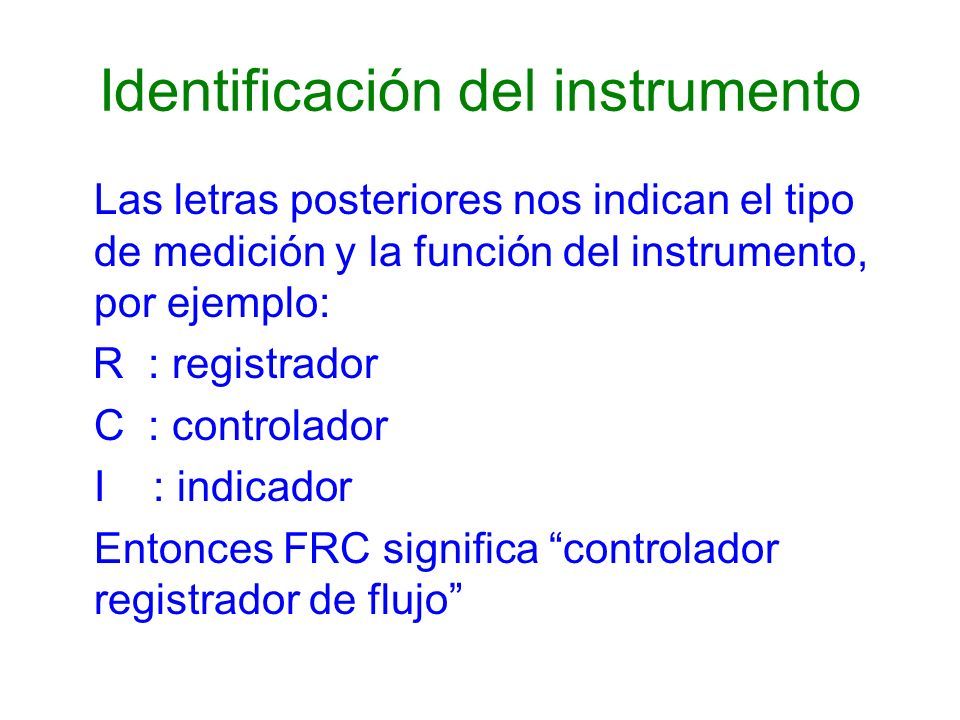 Identificación del instrumento

Las letras posteriores nos indican el tipo de medición y la función del instrumento, por ejemplo:

R : registrador

C : controlador

I : indicador

Entonces FRC significa “controlador registrador de flujo”